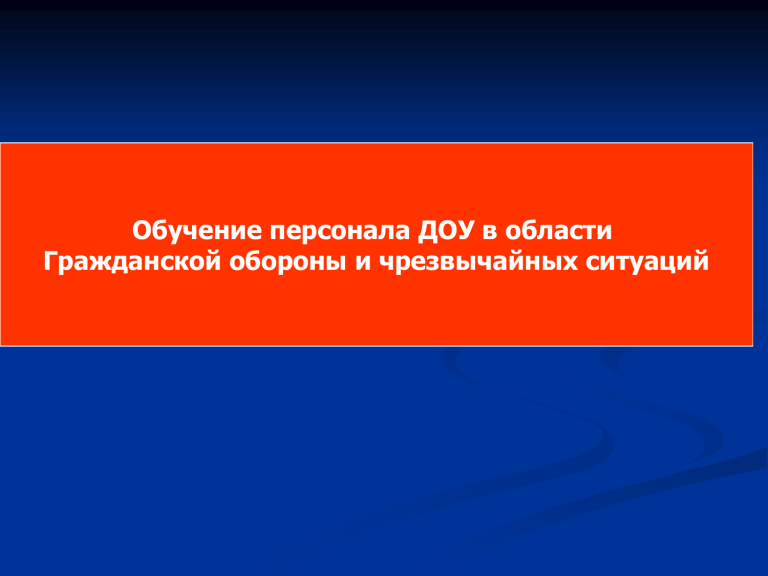 Обучение персонала ДОУ в области Гражданской обороны и чрезвычайных ситуаций